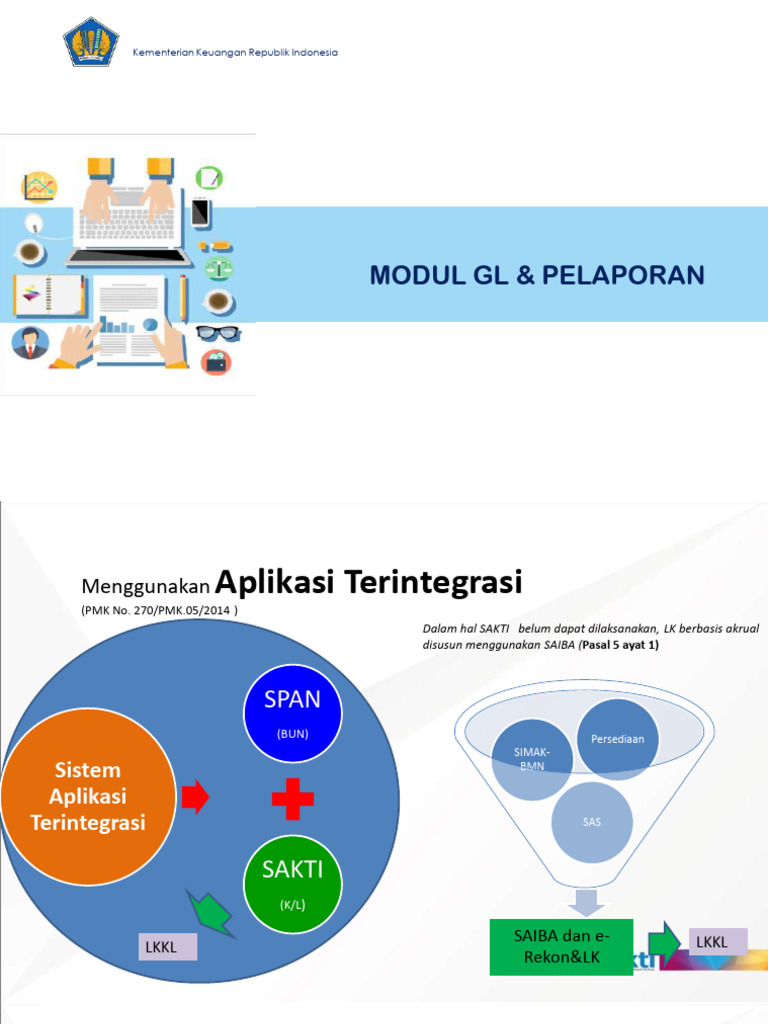 Kementerian Keuangan Republik Indonesia

MODUL GL & PELAPORAN

Menggunakan Aplikasi Terintegrasi
(PMK No. 270/PMK.05/2014 )

Dalam hal SAKTI belum dapat dilaksanakan, LK berbasis akrual disusun menggunakan SAIBA (Pasal 5 ayat 1)

Sistem Aplikasi Terintegrasi

SPAN
(BUN)

SAKTI
(K/L)

LKKL

SIMAK-BMN

Persediaan

SAS

SAIBA dan e-Rekon&LK

LKKL